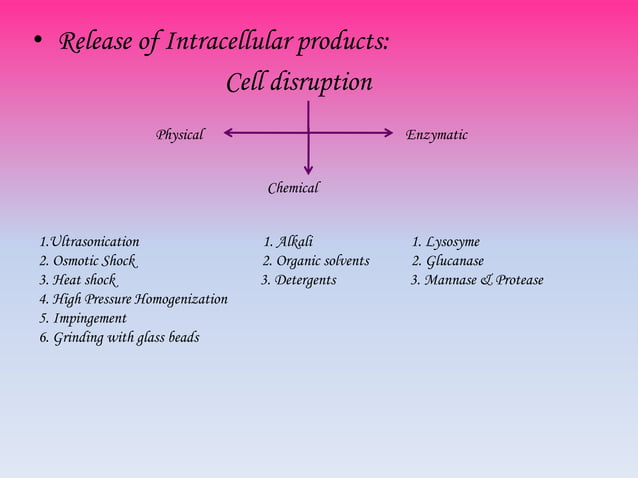 • Release of Intracellular products:

Cell disruption

Physical

Enzymatic

Chemical

1.Ultrasonication
2. Osmotic Shock
3. Heat shock
4. High Pressure Homogenization
5. Impingement
6. Grinding with glass beads

1. Alkali
2. Organic solvents
3. Detergents

1. Lysosyme
2. Glucanase
3. Mannase & Protease